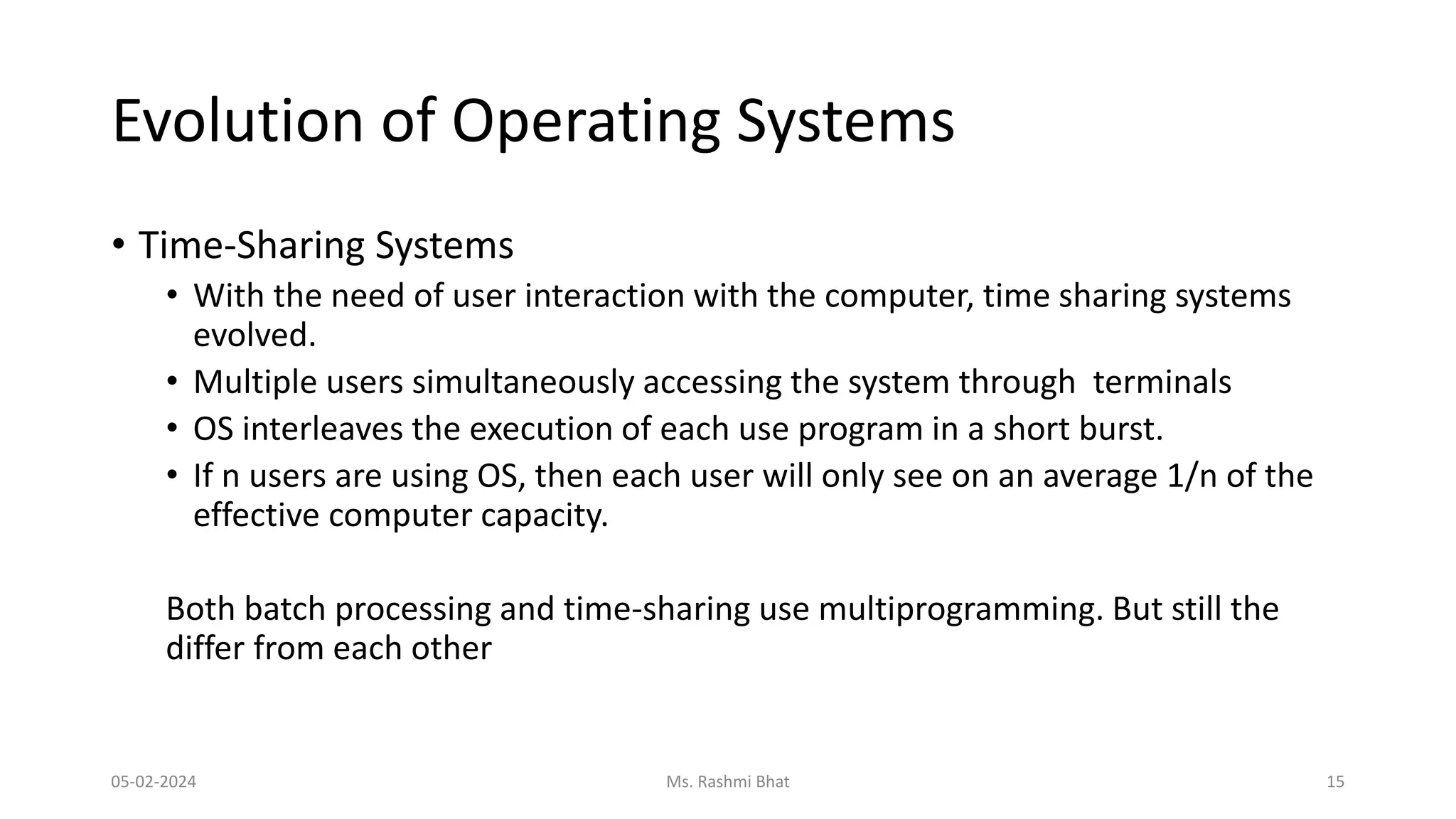 Evolution of Operating Systems

• Time-Sharing Systems
  • With the need of user interaction with the computer, time sharing systems evolved.
  • Multiple users simultaneously accessing the system through terminals
  • OS interleaves the execution of each use program in a short burst.
  • If n users are using OS, then each user will only see on an average 1/n of the effective computer capacity.

Both batch processing and time-sharing use multiprogramming. But still the differ from each other

05-02-2024
Ms. Rashmi Bhat
15